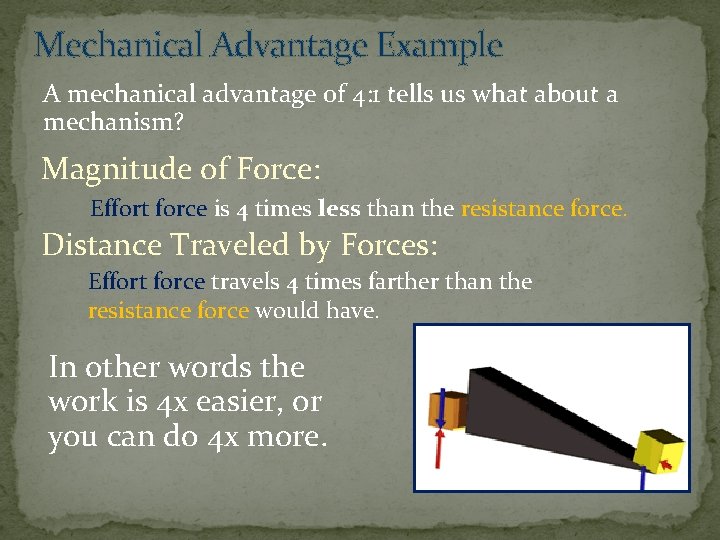 Mechanical Advantage Example

A mechanical advantage of 4:1 tells us what about a mechanism?

Magnitude of Force:

Effort force is 4 times less than the resistance force.

Distance Traveled by Forces:

Effort force travels 4 times farther than the resistance force would have.

In other words the work is 4x easier, or you can do 4x more.